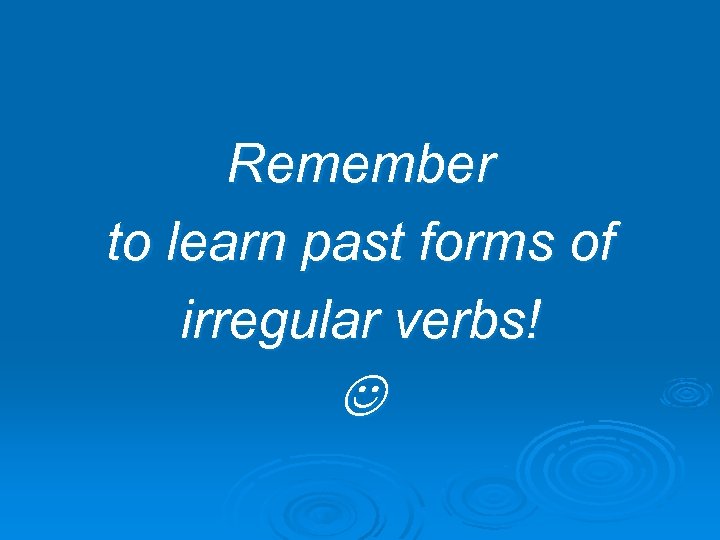 Remember
to learn past forms of irregular verbs!
☺